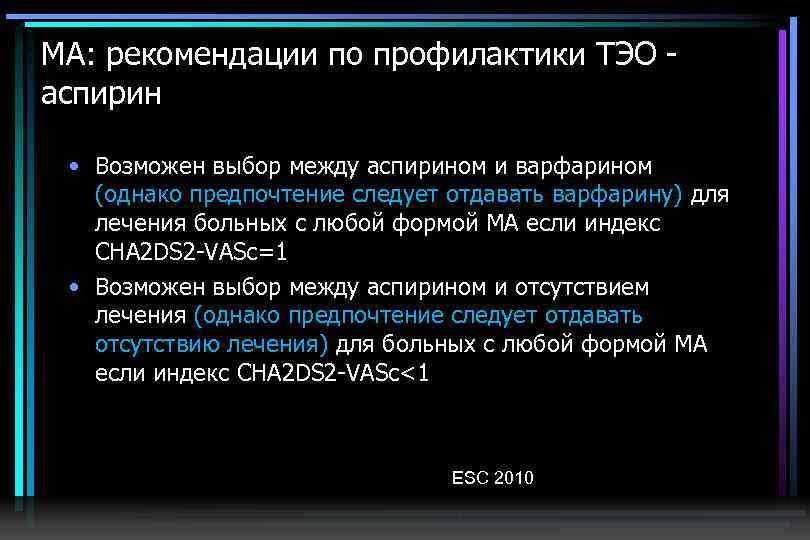 МА: рекомендации по профилактики ТЭО - аспирин

• Возможен выбор между аспирином и варфарином (однако предпочтение следует отдавать варфарину) для лечения больных с любой формой МА если индекс CHA2DS2-VASc=1

• Возможен выбор между аспирином и отсутствием лечения (однако предпочтение следует отдавать отсутствию лечения) для больных с любой формой МА если индекс CHA2DS2-VASc<1

ESC 2010